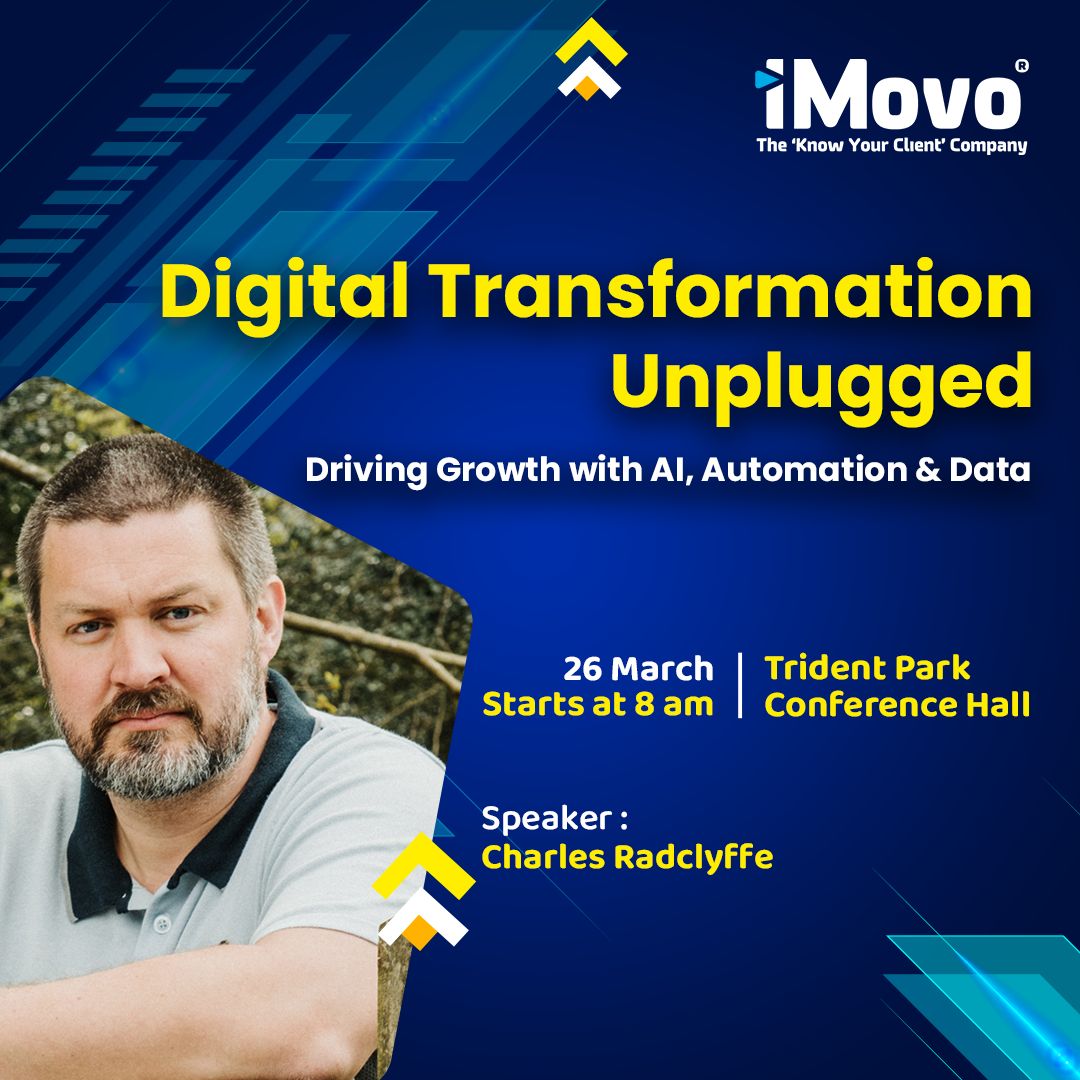 iMovo®
The 'Know Your Client' Company

Digital Transformation Unplugged

Driving Growth with AI, Automation & Data

26 March
Starts at 8 am

Trident Park
Conference Hall

Speaker :
Charles Radclyffe